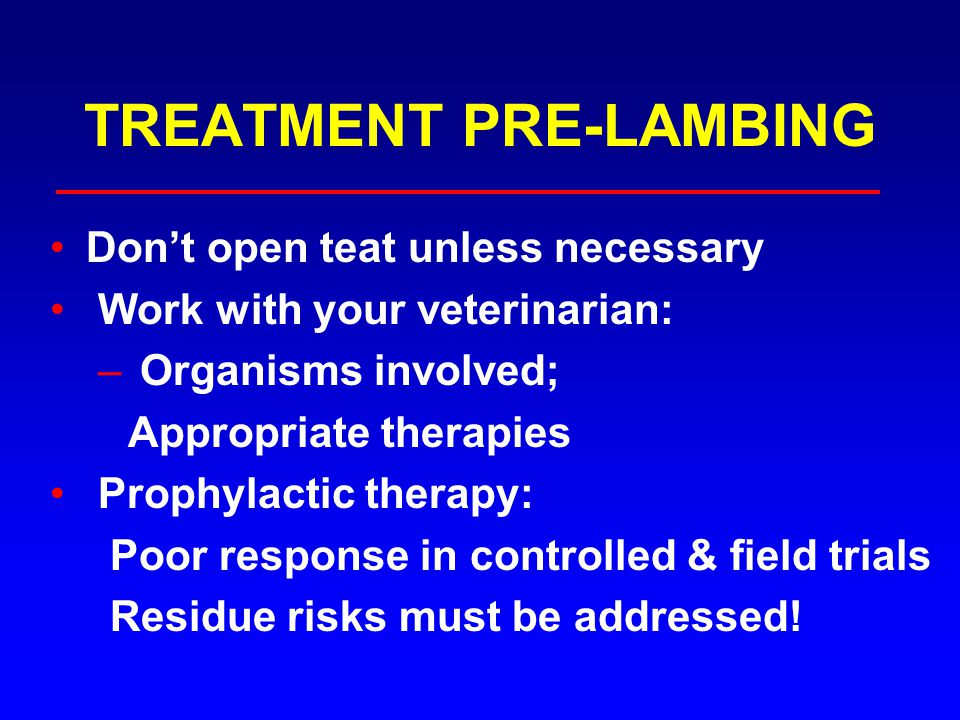 TREATMENT PRE-LAMBING

• Don’t open teat unless necessary
• Work with your veterinarian:
– Organisms involved;
Appropriate therapies
• Prophylactic therapy:
Poor response in controlled & field trials
Residue risks must be addressed!